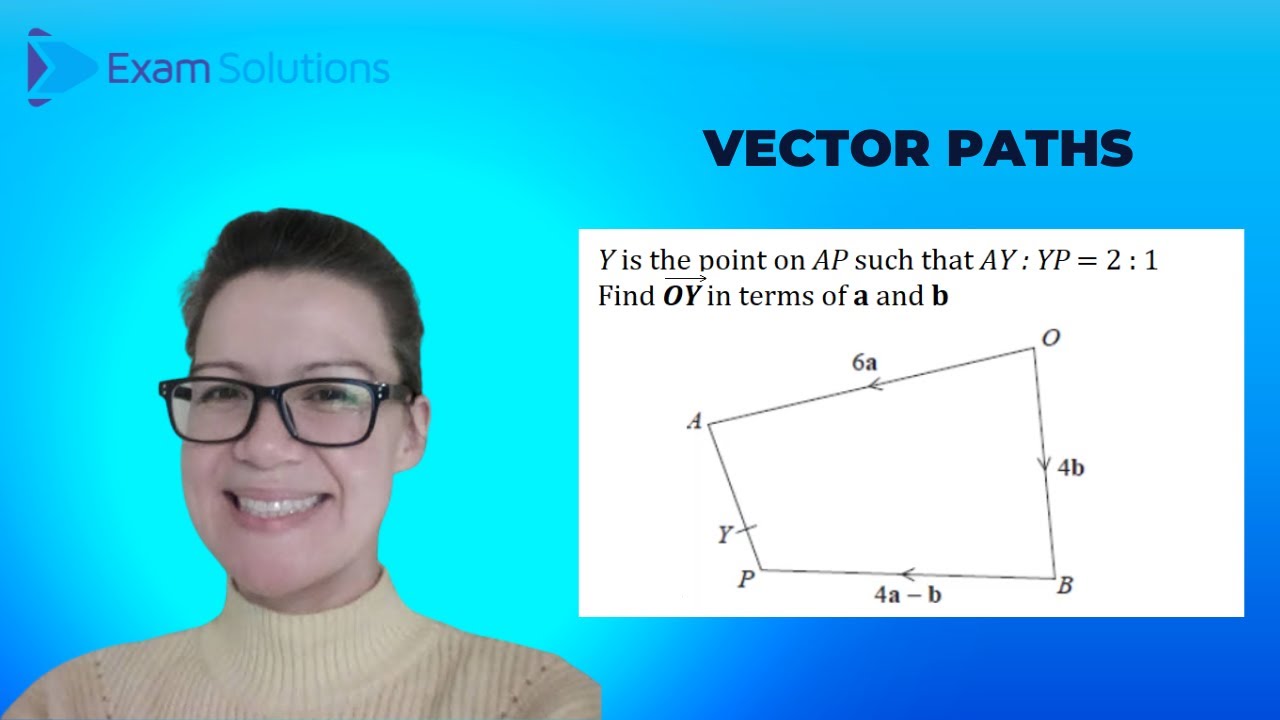 Exam Solutions

VECTOR PATHS

$Y$ is the point on $AP$ such that $AY : YP = 2 : 1$
Find $\overrightarrow{OY}$ in terms of $\mathbf{a}$ and $\mathbf{b}$

$O$
$6\mathbf{a}$
$A$
$4\mathbf{b}$
$Y$
$P$
$4\mathbf{a} - \mathbf{b}$
$B$